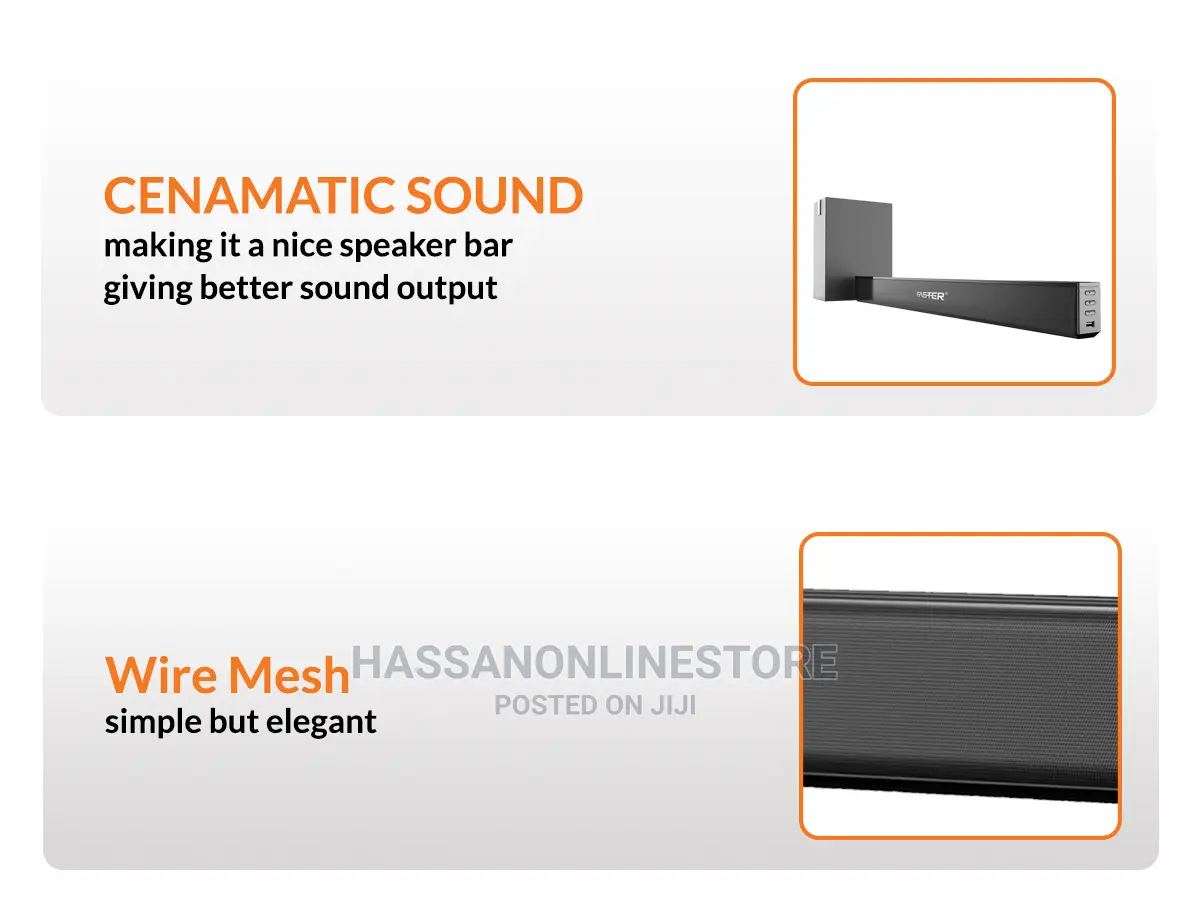 CENAMATIC SOUND
making it a nice speaker bar giving better sound output

FASTER

Wire Mesh
simple but elegant

HASSANONLINESTORE
POSTED ON JIJI